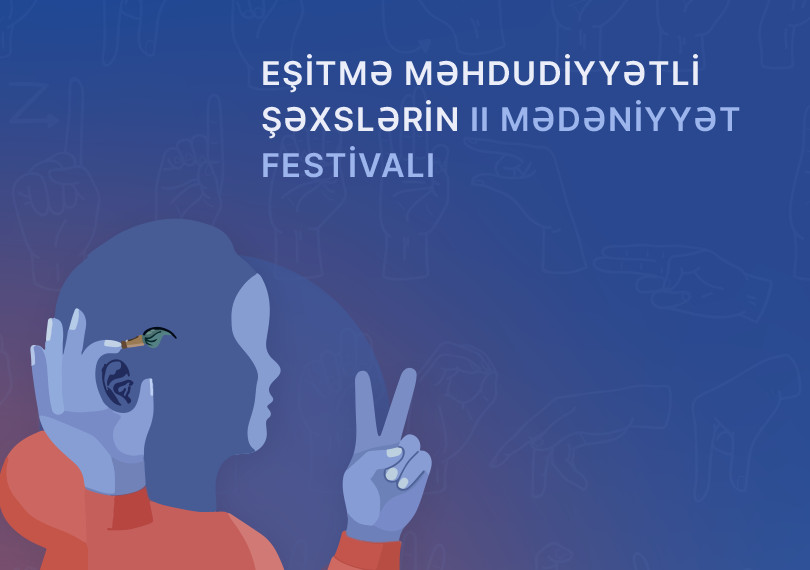 EŞİTMƏ MƏHDUDİYYƏTLİ ŞƏXSLƏRİN II MƏDƏNİYYƏT FESTİVALI